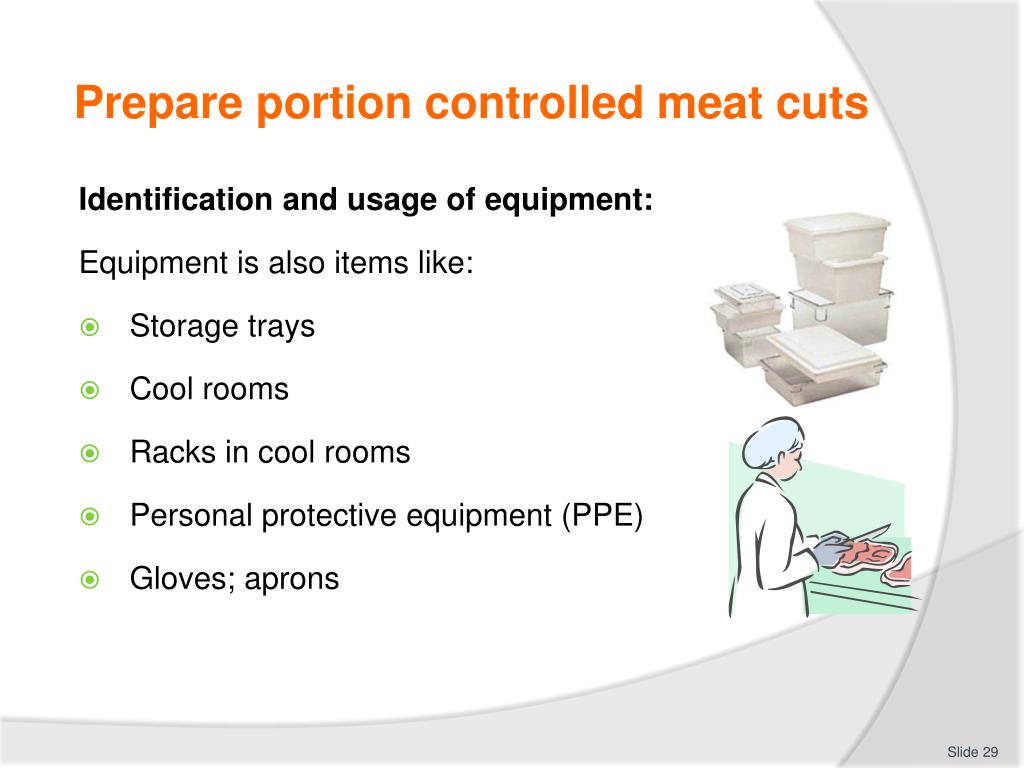 Prepare portion controlled meat cuts

Identification and usage of equipment:

Equipment is also items like:

Storage trays

Cool rooms

Racks in cool rooms

Personal protective equipment (PPE)

Gloves; aprons

Slide 29